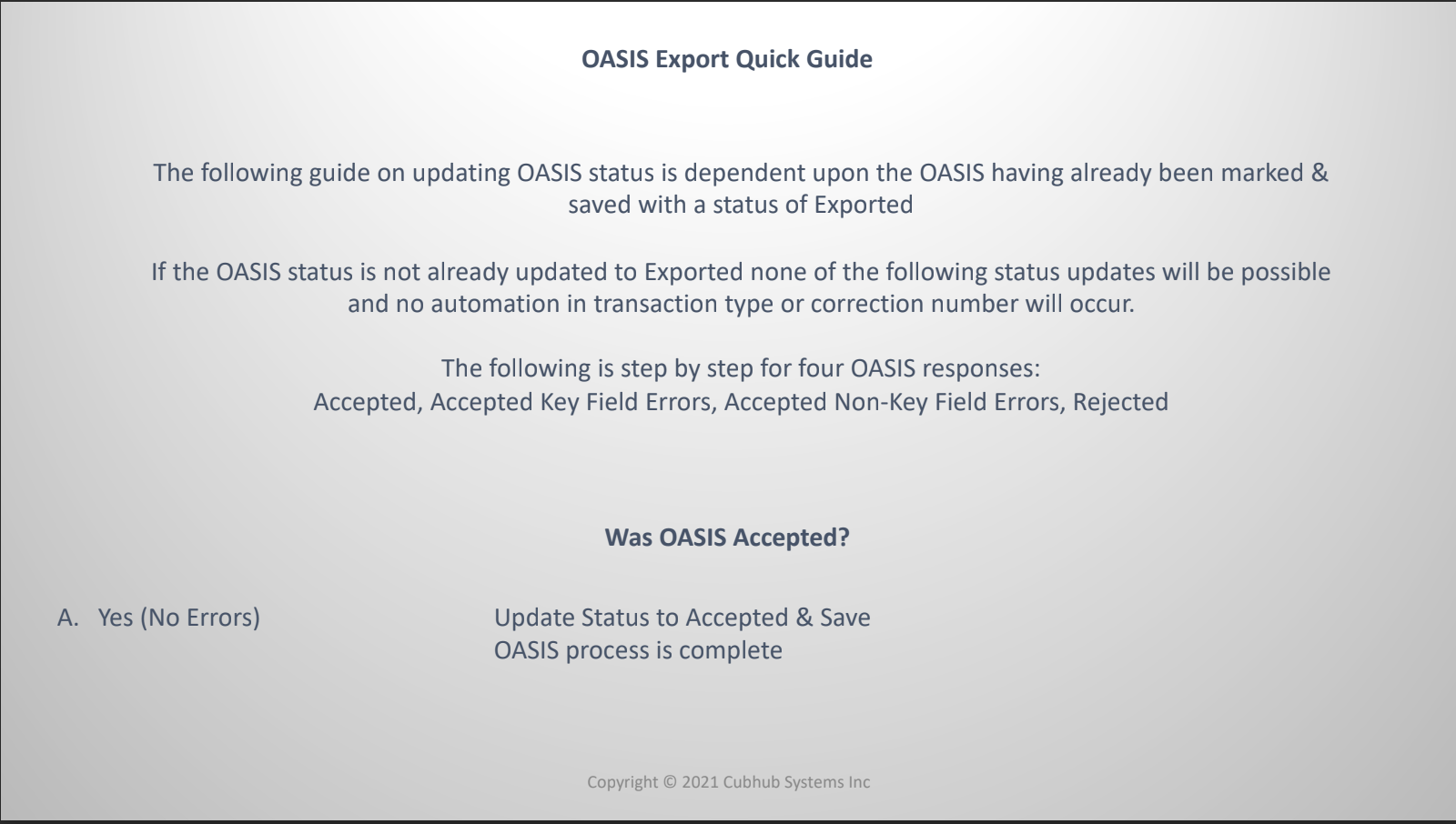 OASIS Export Quick Guide

The following guide on updating OASIS status is dependent upon the OASIS having already been marked & saved with a status of Exported

If the OASIS status is not already updated to Exported none of the following status updates will be possible and no automation in transaction type or correction number will occur.

The following is step by step for four OASIS responses:
Accepted, Accepted Key Field Errors, Accepted Non-Key Field Errors, Rejected

Was OASIS Accepted?

A. Yes (No Errors)

Update Status to Accepted & Save
OASIS process is complete

Copyright © 2021 Cubhub Systems Inc